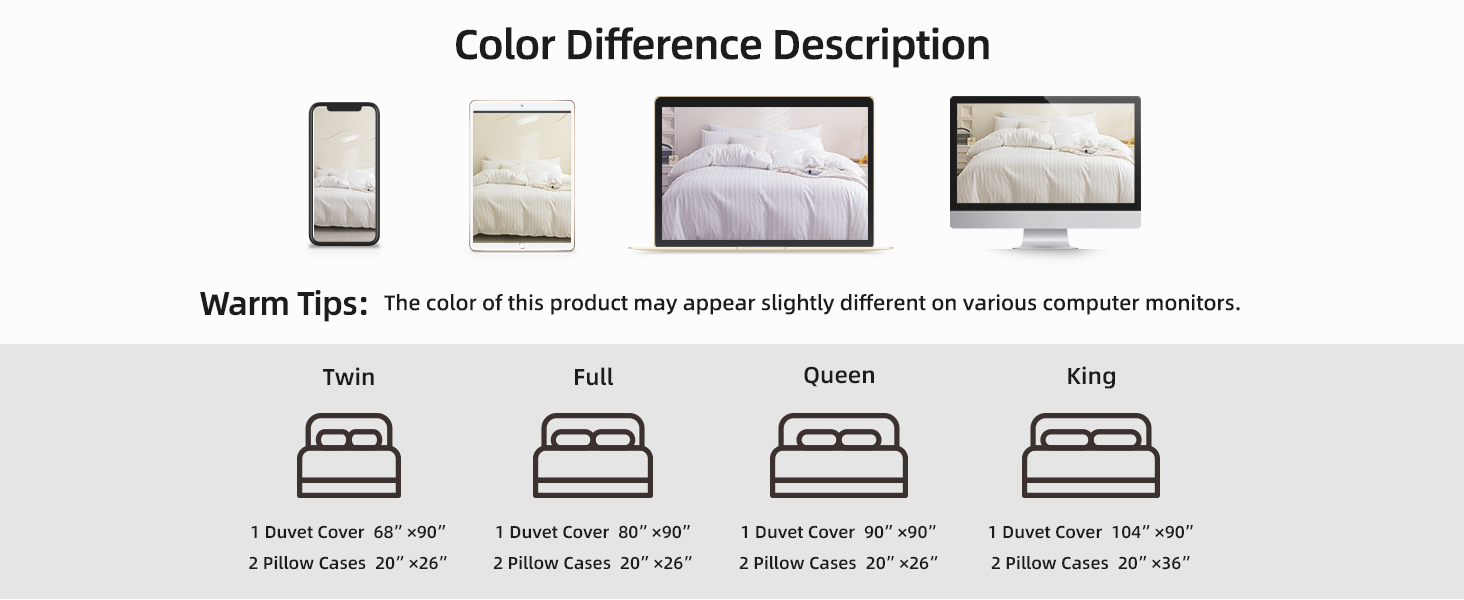 Color Difference Description

Warm Tips: The color of this product may appear slightly different on various computer monitors.

Twin

1 Duvet Cover 68″ ×90″
2 Pillow Cases 20″ ×26″

Full

1 Duvet Cover 80″ ×90″
2 Pillow Cases 20″ ×26″

Queen

1 Duvet Cover 90″ ×90″
2 Pillow Cases 20″ ×26″

King

1 Duvet Cover 104″ ×90″
2 Pillow Cases 20″ ×36″